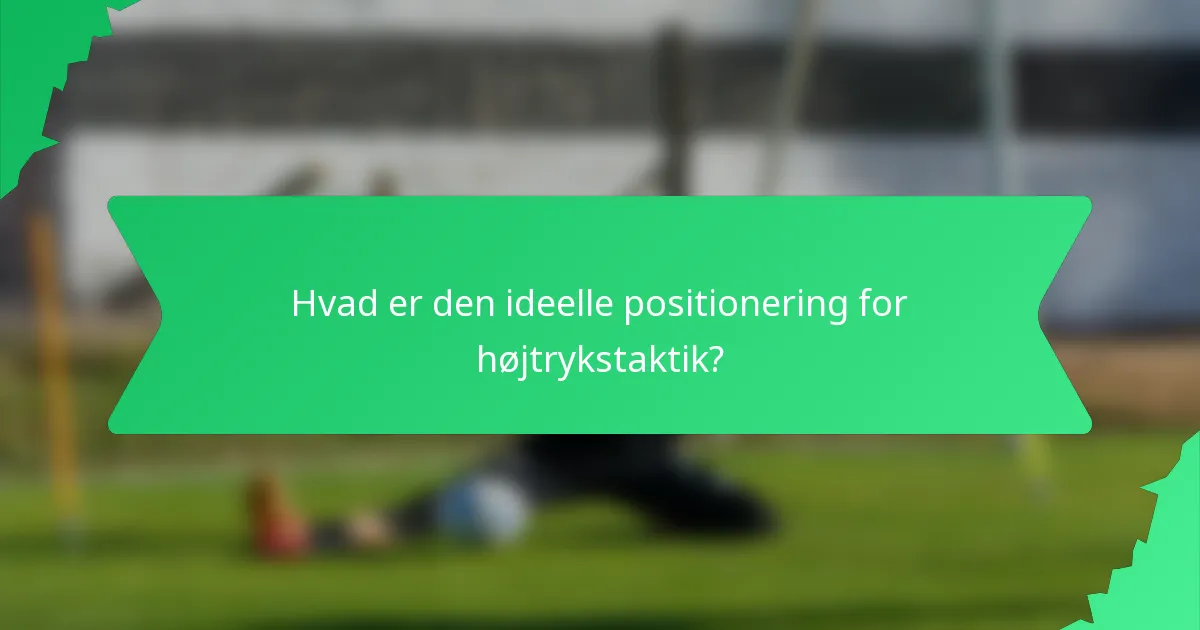 Hvad er den ideelle positionering for højtrykstaktik?